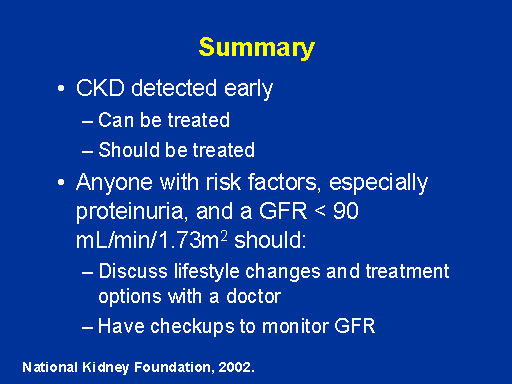 Summary

• CKD detected early
– Can be treated
– Should be treated

• Anyone with risk factors, especially proteinuria, and a GFR < 90 mL/min/1.73m$^2$ should:
– Discuss lifestyle changes and treatment options with a doctor
– Have checkups to monitor GFR

National Kidney Foundation, 2002.